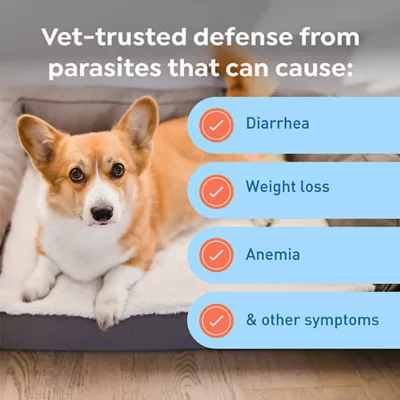 Vet-trusted defense from parasites that can cause:

Diarrhea

Weight loss

Anemia

& other symptoms